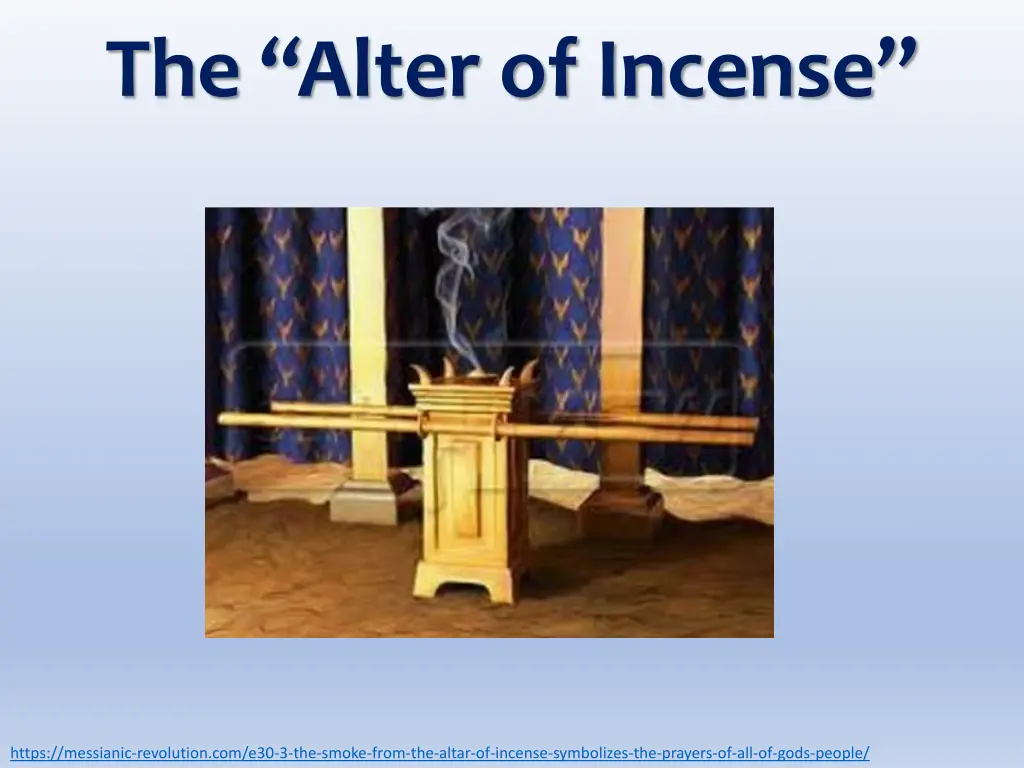 The “Alter of Incense”

https://messianic-revolution.com/e30-3-the-smoke-from-the-altar-of-incense-symbolizes-the-prayers-of-all-of-gods-people/